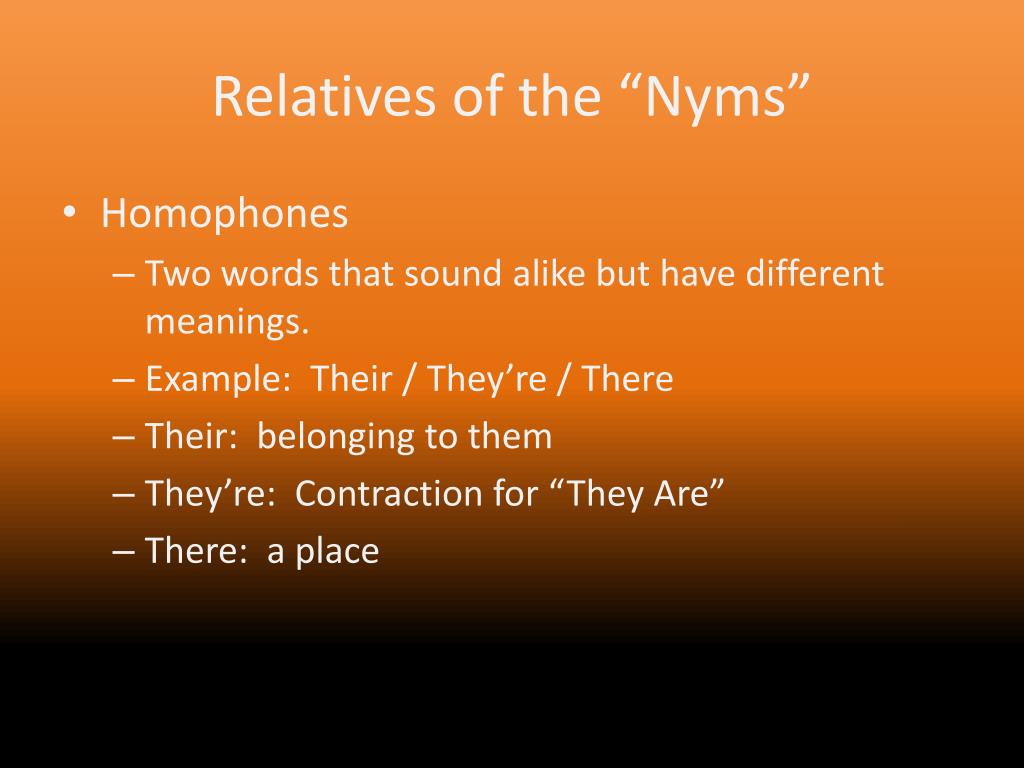 Relatives of the “Nyms”

• Homophones
– Two words that sound alike but have different meanings.
– Example: Their / They’re / There
– Their: belonging to them
– They’re: Contraction for “They Are”
– There: a place